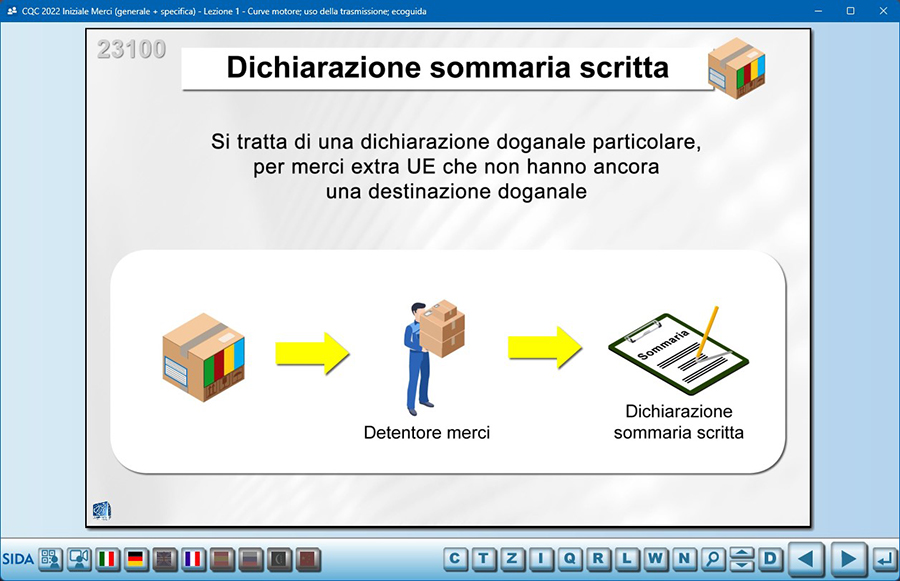 CQC 2022 Iniziale Merci (generale + specifica) - Lezione 1 - Curve motore; uso della trasmissione; ecoguida

23100

Dichiarazione sommaria scritta

Si tratta di una dichiarazione doganale particolare, per merci extra UE che non hanno ancora una destinazione doganale

Detentore merci

Sommaria

Dichiarazione sommaria scritta

SIDA

C T Z I Q R L W N D